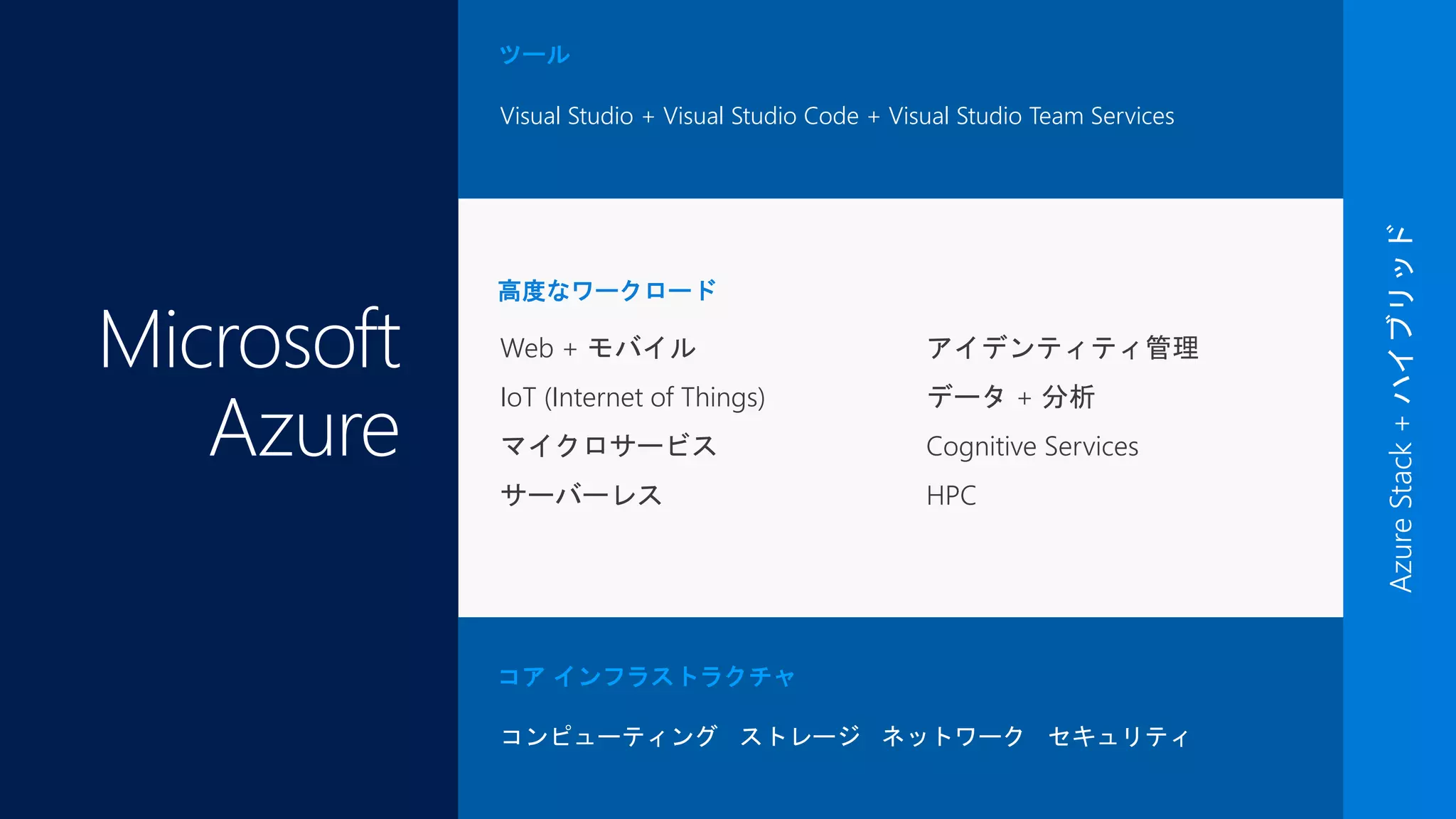 Microsoft Azure

ツール

Visual Studio + Visual Studio Code + Visual Studio Team Services

高度なワークロード

Web + モバイル

IoT (Internet of Things)

マイクロサービス

サーバーレス

アイデンティティ管理

データ + 分析

Cognitive Services

HPC

コア インフラストラクチャ

コンピューティング　ストレージ　ネットワーク　セキュリティ

Azure Stack + ハイブリッド